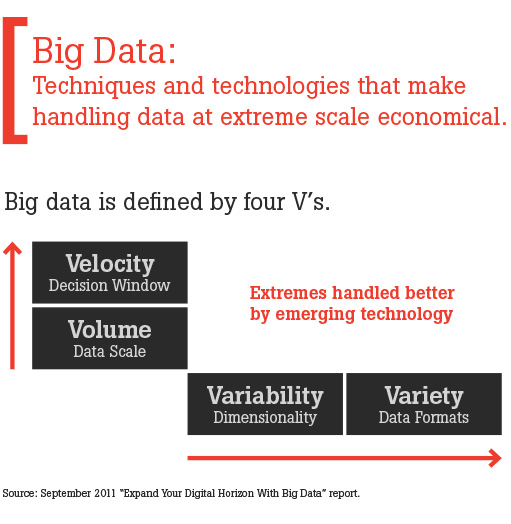 Big Data:
Techniques and technologies that make handling data at extreme scale economical.

Big data is defined by four V's.

Velocity
Decision Window

Volume
Data Scale

Extremes handled better by emerging technology

Variability
Dimensionality

Variety
Data Formats

Source: September 2011 "Expand Your Digital Horizon With Big Data" report.